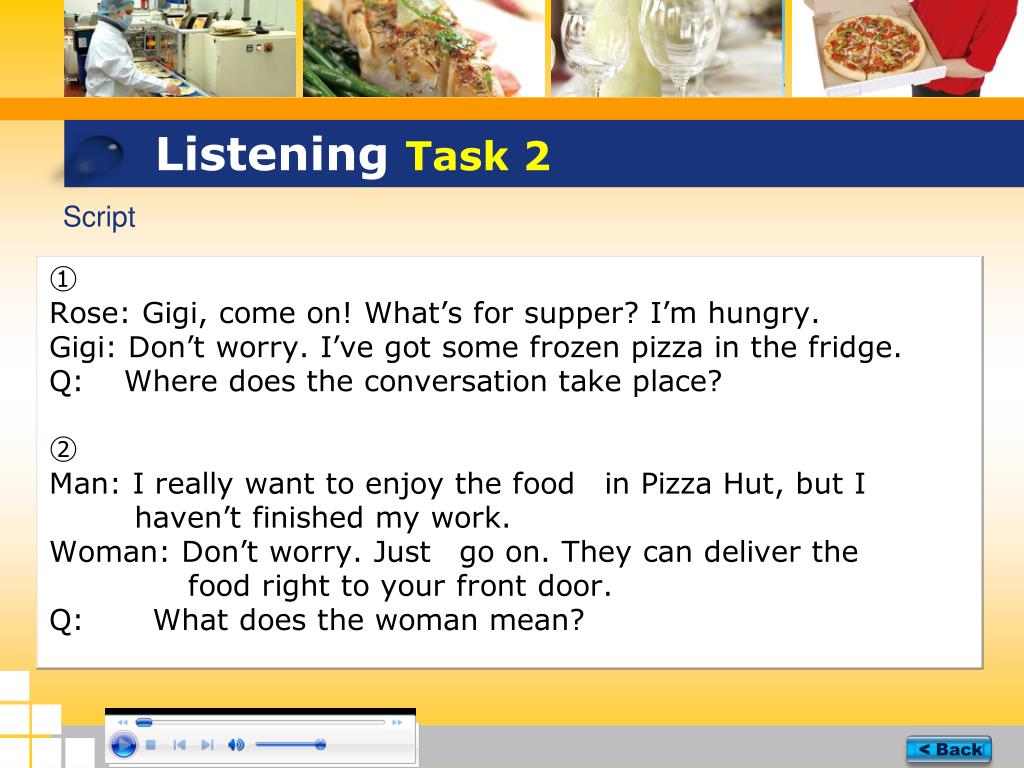 Listening Task 2

Script

①
Rose: Gigi, come on! What’s for supper? I’m hungry.
Gigi: Don’t worry. I’ve got some frozen pizza in the fridge.
Q: Where does the conversation take place?

②
Man: I really want to enjoy the food in Pizza Hut, but I haven’t finished my work.
Woman: Don’t worry. Just go on. They can deliver the food right to your front door.
Q: What does the woman mean?

< Back